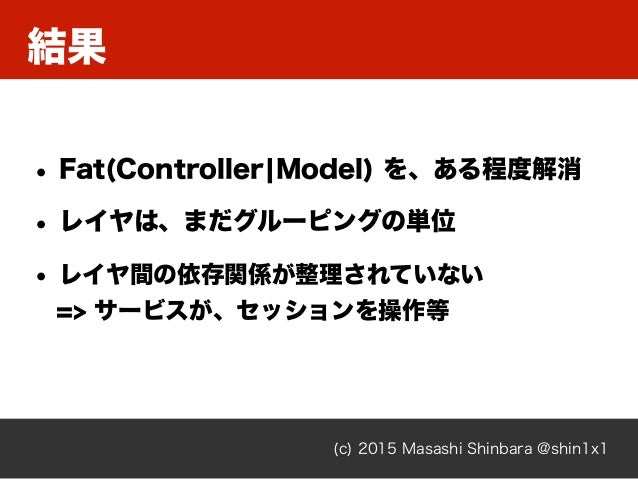 結果

• Fat(Controller|Model) を、ある程度解消

• レイヤは、まだグルーピングの単位

• レイヤ間の依存関係が整理されていない
=> サービスが、セッションを操作等

(c) 2015 Masashi Shinbara @shin1x1